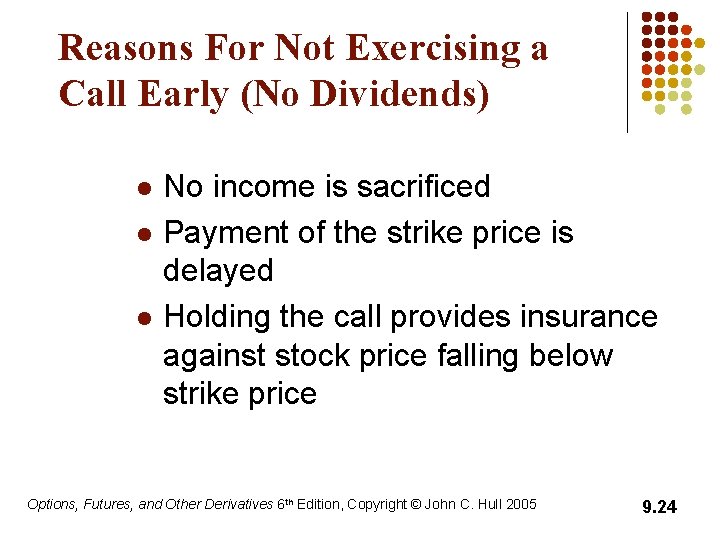 Reasons For Not Exercising a Call Early (No Dividends)

- No income is sacrificed
- Payment of the strike price is delayed
- Holding the call provides insurance against stock price falling below strike price

Options, Futures, and Other Derivatives 6th Edition, Copyright © John C. Hull 2005

9.24